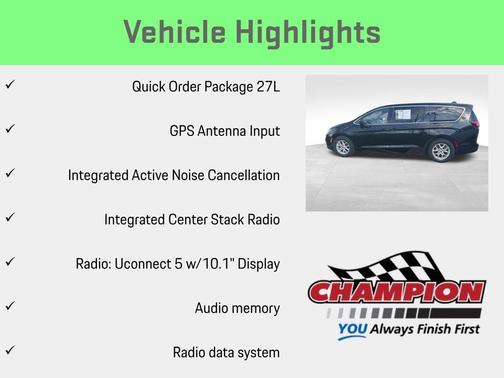 Vehicle Highlights

✓ Quick Order Package 27L

✓ GPS Antenna Input

✓ Integrated Active Noise Cancellation

✓ Integrated Center Stack Radio

✓ Radio: Uconnect 5 w/10.1" Display

✓ Audio memory

✓ Radio data system

CHAMPION

YOU Always Finish First